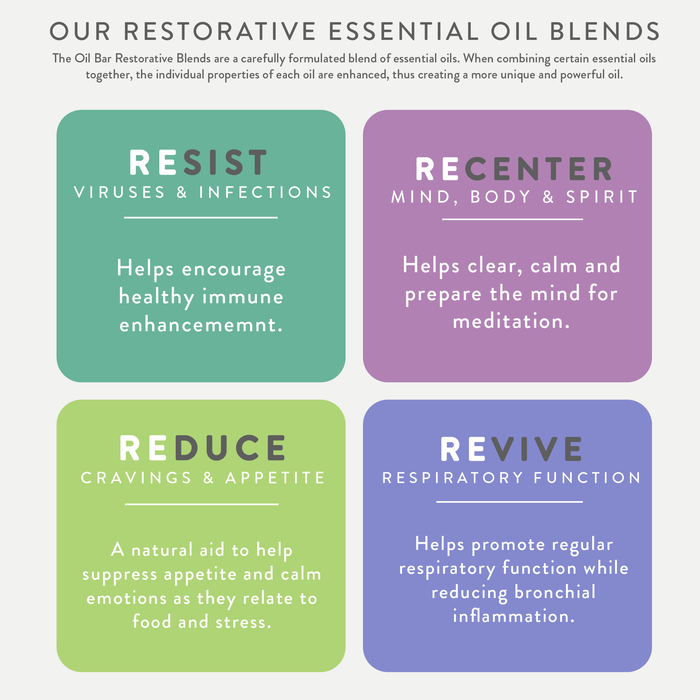 OUR RESTORATIVE ESSENTIAL OIL BLENDS

The Oil Bar Restorative Blends are a carefully formulated blend of essential oils. When combining certain essential oils together, the individual properties of each oil are enhanced, thus creating a more unique and powerful oil.

RESIST
VIRUSES & INFECTIONS

Helps encourage healthy immune enhancememnt.

RECENTER
MIND, BODY & SPIRIT

Helps clear, calm and prepare the mind for meditation.

REDUCE
CRAVINGS & APPETITE

A natural aid to help suppress appetite and calm emotions as they relate to food and stress.

REVIVE
RESPIRATORY FUNCTION

Helps promote regular respiratory function while reducing bronchial inflammation.